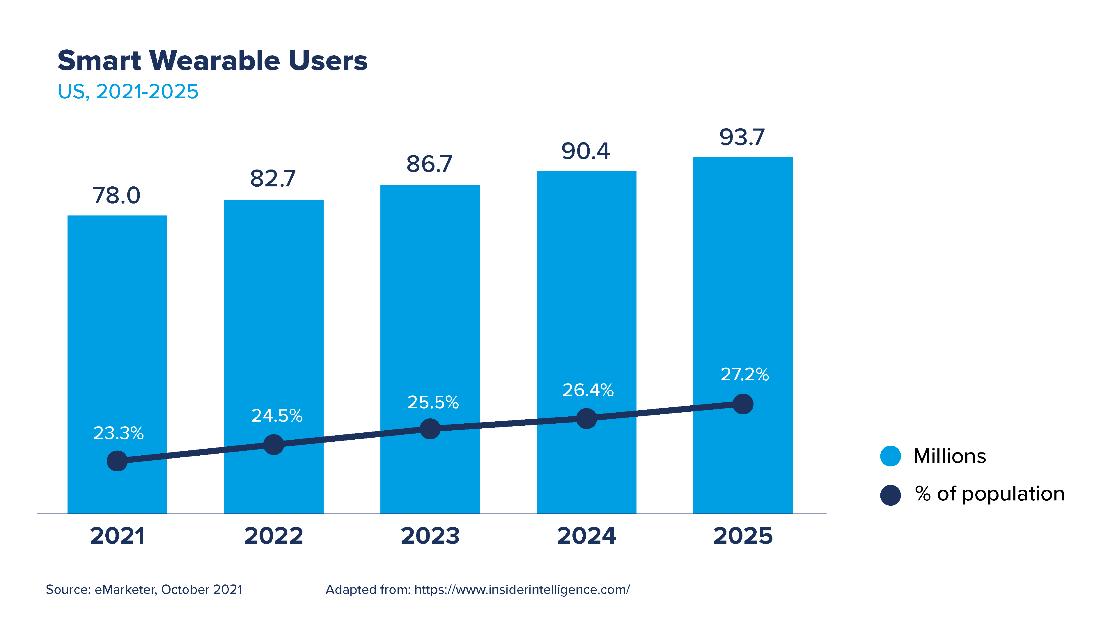 Smart Wearable Users
US, 2021-2025

78.0
82.7
86.7
90.4
93.7

23.3%
24.5%
25.5%
26.4%
27.2%

2021
2022
2023
2024
2025

Millions
% of population

Source: eMarketer, October 2021
Adapted from: https://www.insiderintelligence.com/